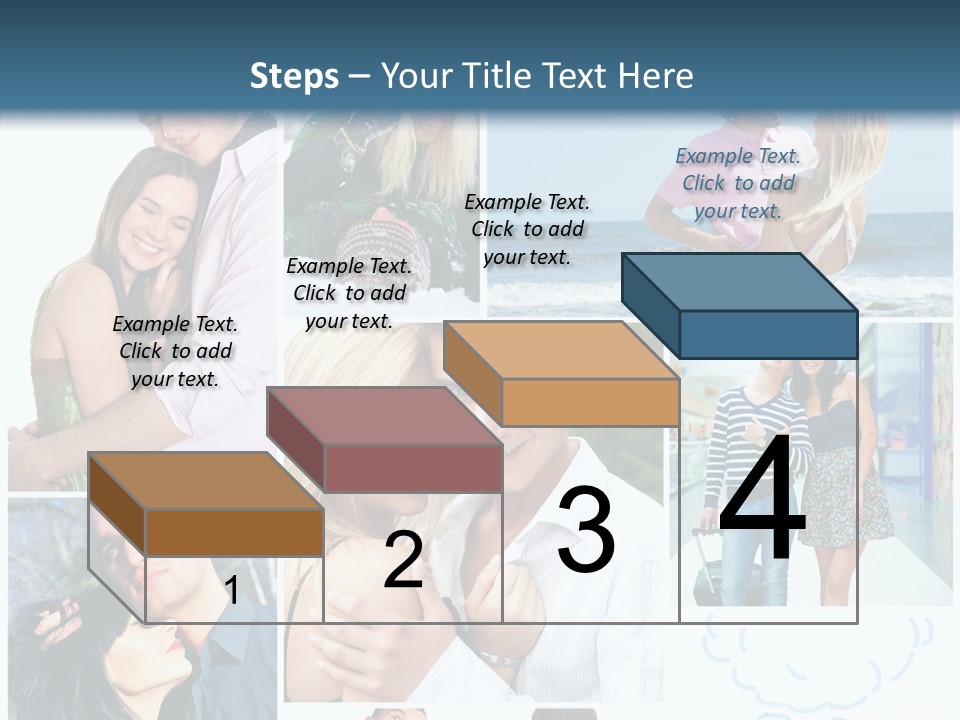 Steps – Your Title Text Here

Example Text. Click to add your text.

Example Text. Click to add your text.

Example Text. Click to add your text.

Example Text. Click to add your text.

1

2

3

4